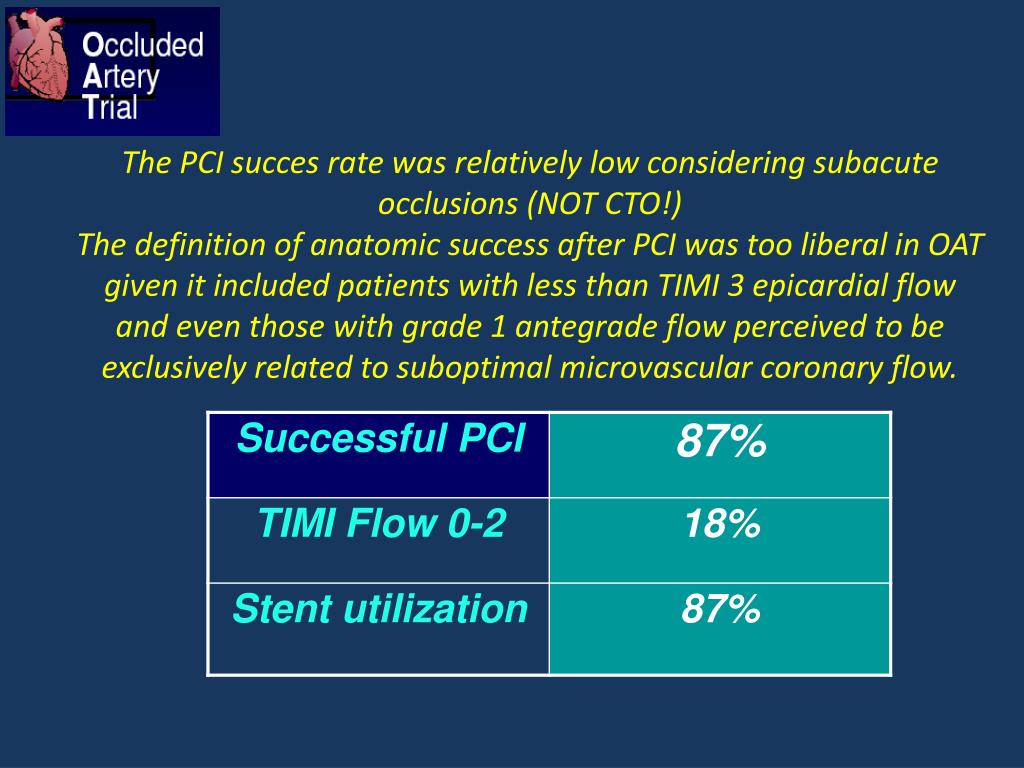 Occluded Artery Trial

The PCI succes rate was relatively low considering subacute occlusions (NOT CTO!)
The definition of anatomic success after PCI was too liberal in OAT given it included patients with less than TIMI 3 epicardial flow and even those with grade 1 antegrade flow perceived to be exclusively related to suboptimal microvascular coronary flow.

| Successful PCI | 87% |
|---|---|
| TIMI Flow 0-2 | 18% |
| Stent utilization | 87% |